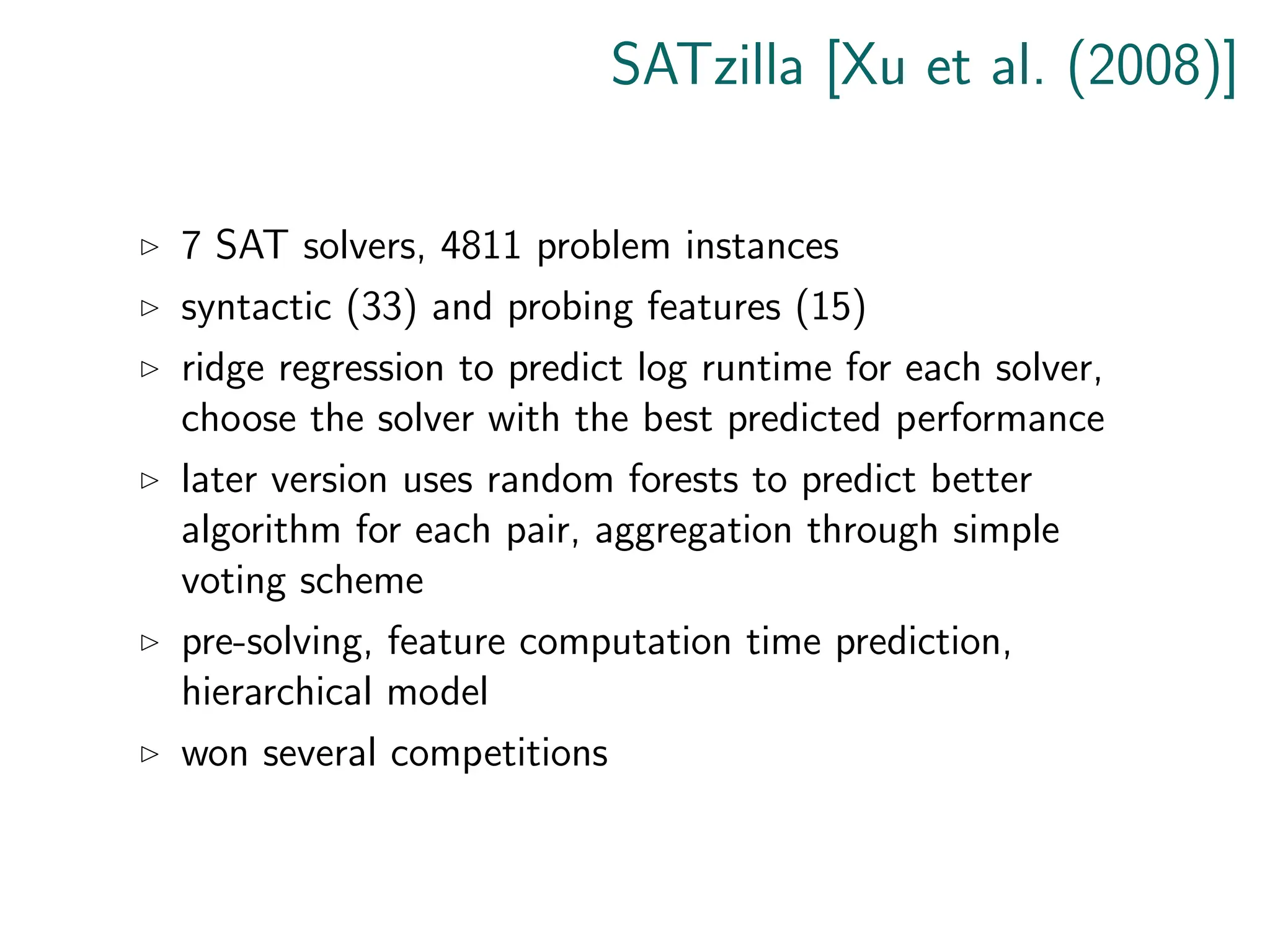 SATzilla [Xu et al. (2008)]

▷ 7 SAT solvers, 4811 problem instances
▷ syntactic (33) and probing features (15)
▷ ridge regression to predict log runtime for each solver, choose the solver with the best predicted performance
▷ later version uses random forests to predict better algorithm for each pair, aggregation through simple voting scheme
▷ pre-solving, feature computation time prediction, hierarchical model
▷ won several competitions